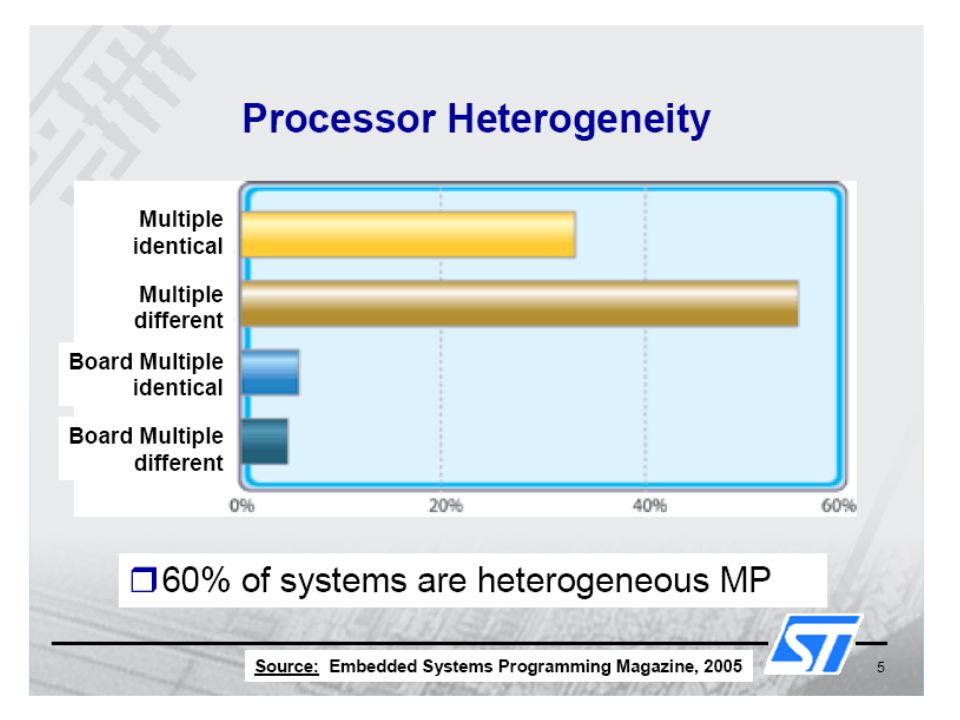 Processor Heterogeneity

Multiple identical

Multiple different

Board Multiple identical

Board Multiple different

0%
20%
40%
60%

❒ 60% of systems are heterogeneous MP

Source: Embedded Systems Programming Magazine, 2005

ST

5